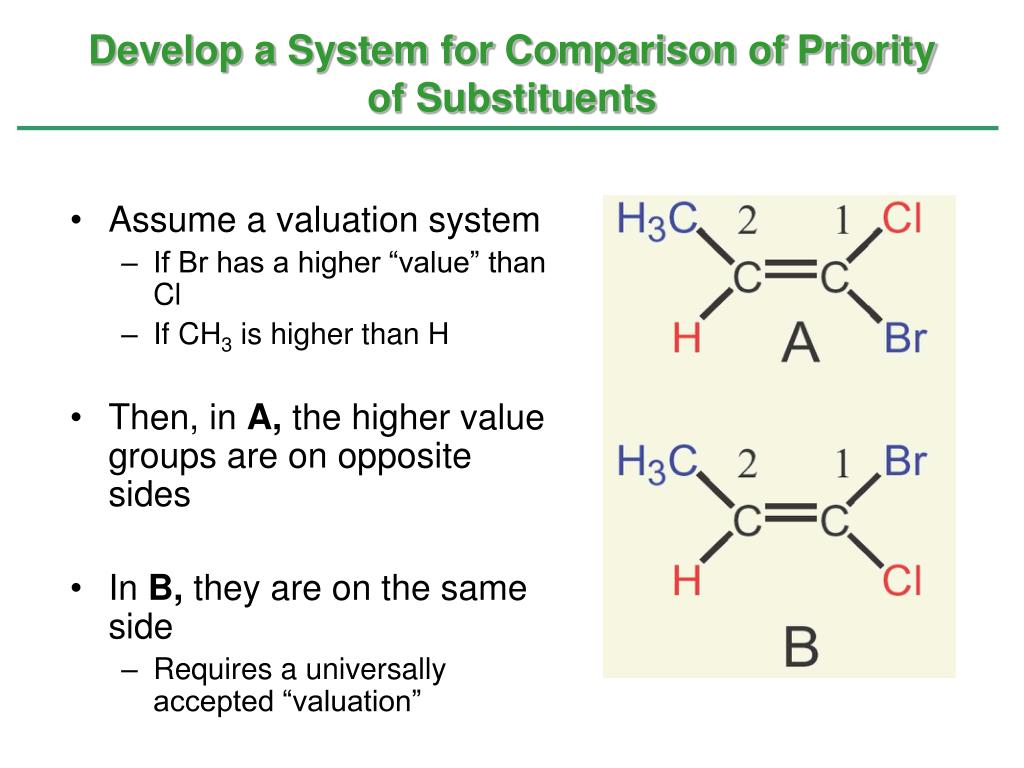 Develop a System for Comparison of Priority of Substituents

• Assume a valuation system
– If Br has a higher “value” than Cl
– If $CH_3$ is higher than H

• Then, in **A,** the higher value groups are on opposite sides

• In **B,** they are on the same side
– Requires a universally accepted “valuation”

$H_3C$ 2 1 Cl
C=C
H A Br

$H_3C$ 2 1 Br
C=C
H Cl
B